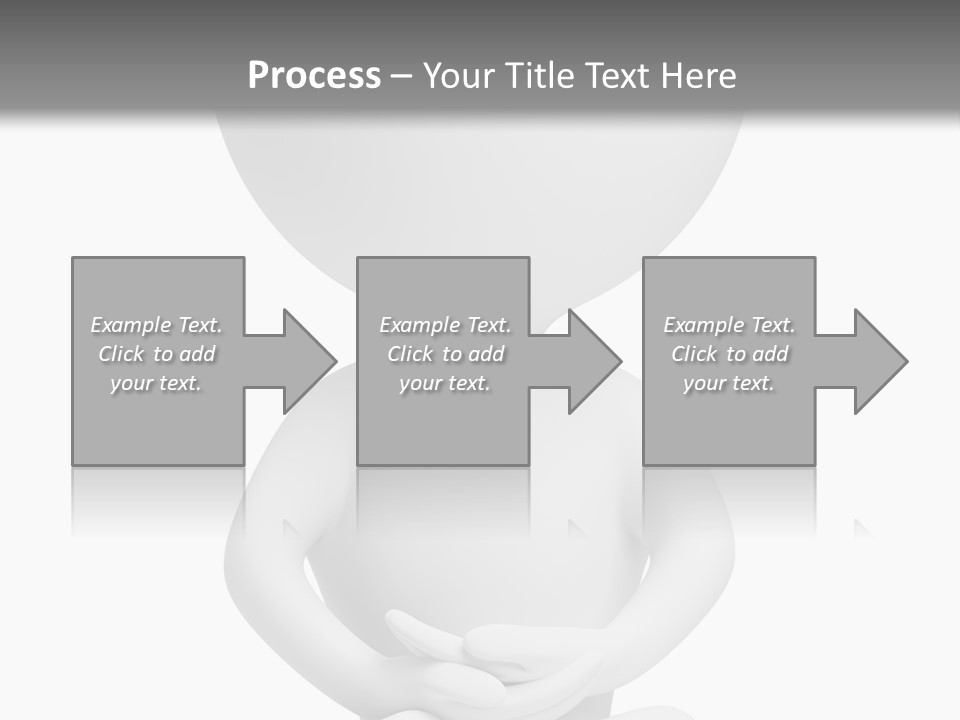 Process – Your Title Text Here

Example Text. Click to add your text.

Example Text. Click to add your text.

Example Text. Click to add your text.